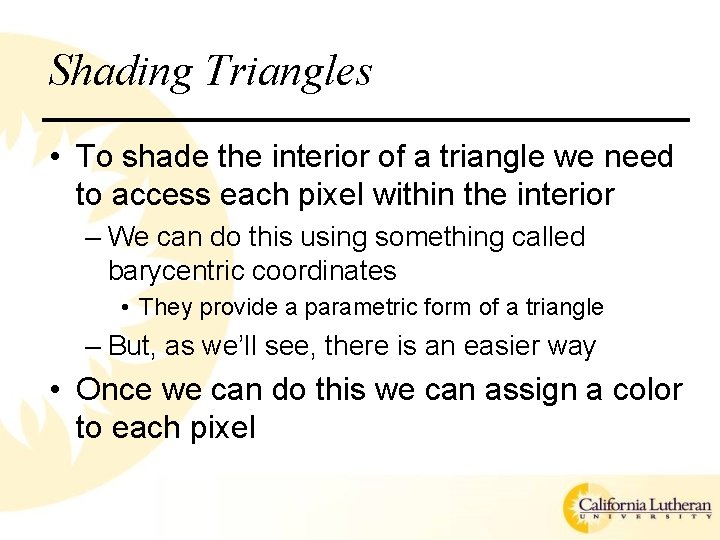 Shading Triangles

• To shade the interior of a triangle we need to access each pixel within the interior
– We can do this using something called barycentric coordinates
• They provide a parametric form of a triangle
– But, as we'll see, there is an easier way
• Once we can do this we can assign a color to each pixel

California Lutheran
UNIVERSITY